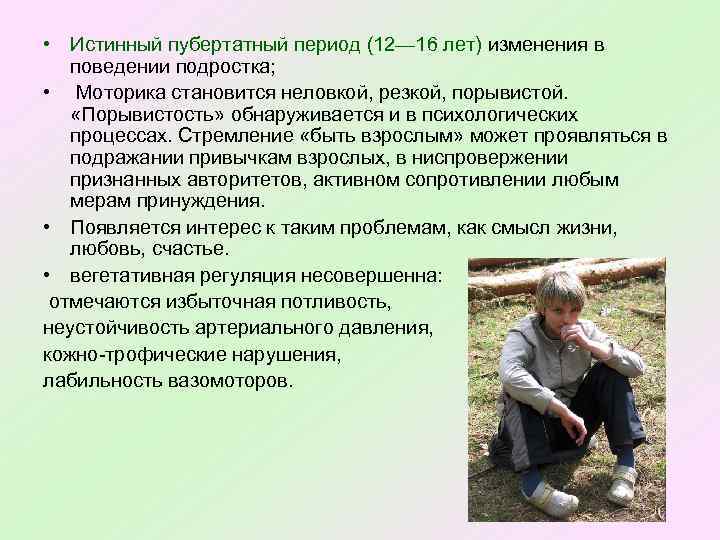 • Истинный пубертатный период (12—16 лет) изменения в поведении подростка;

• Моторика становится неловкой, резкой, порывистой. «Порывистость» обнаруживается и в психологических процессах. Стремление «быть взрослым» может проявляться в подражании привычкам взрослых, в ниспровержении признанных авторитетов, активном сопротивлении любым мерам принуждения.

• Появляется интерес к таким проблемам, как смысл жизни, любовь, счастье.

• вегетативная регуляция несовершенна:
отмечаются избыточная потливость,
неустойчивость артериального давления,
кожно-трофические нарушения,
лабильность вазомоторов.